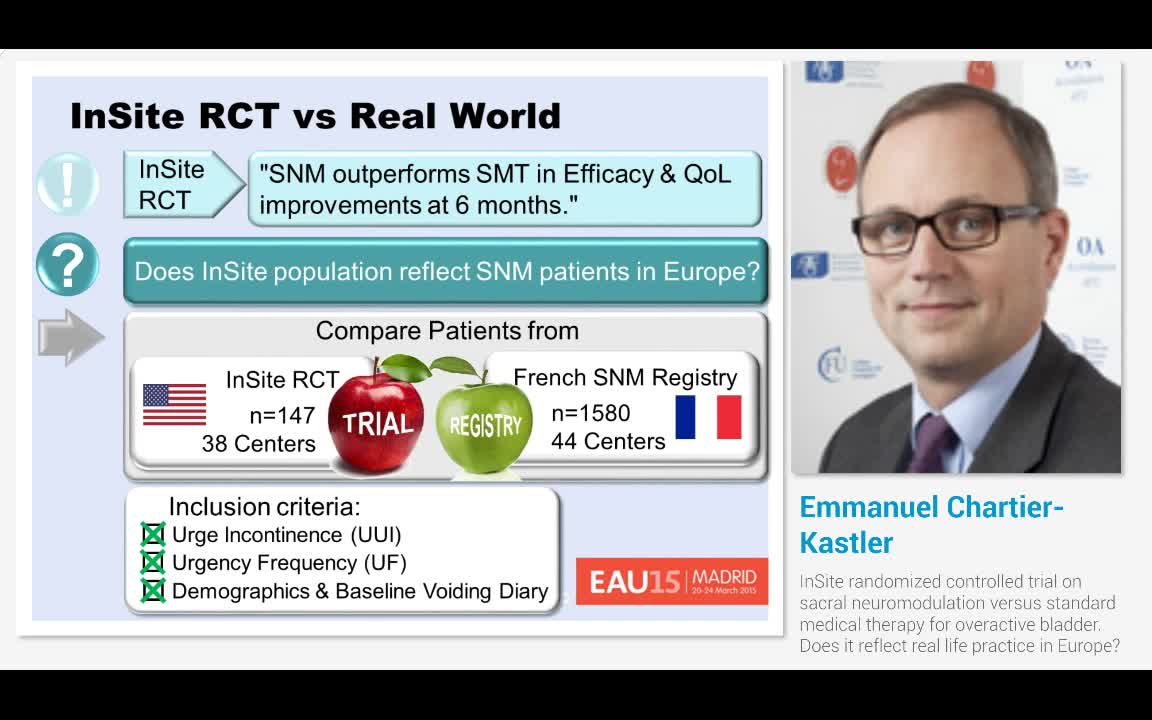 InSite RCT vs Real World

!

InSite RCT

"SNM outperforms SMT in Efficacy & QoL improvements at 6 months."

?

Does InSite population reflect SNM patients in Europe?

Compare Patients from

InSite RCT
n=147
38 Centers

TRIAL

REGISTRY

French SNM Registry
n=1580
44 Centers

Inclusion criteria:
Urge Incontinence (UUI)
Urgency Frequency (UF)
Demographics & Baseline Voiding Diary

EAU15 MADRID 20-24 March 2015

Emmanuel Chartier-Kastler

InSite randomized controlled trial on sacral neuromodulation versus standard medical therapy for overactive bladder. Does it reflect real life practice in Europe?